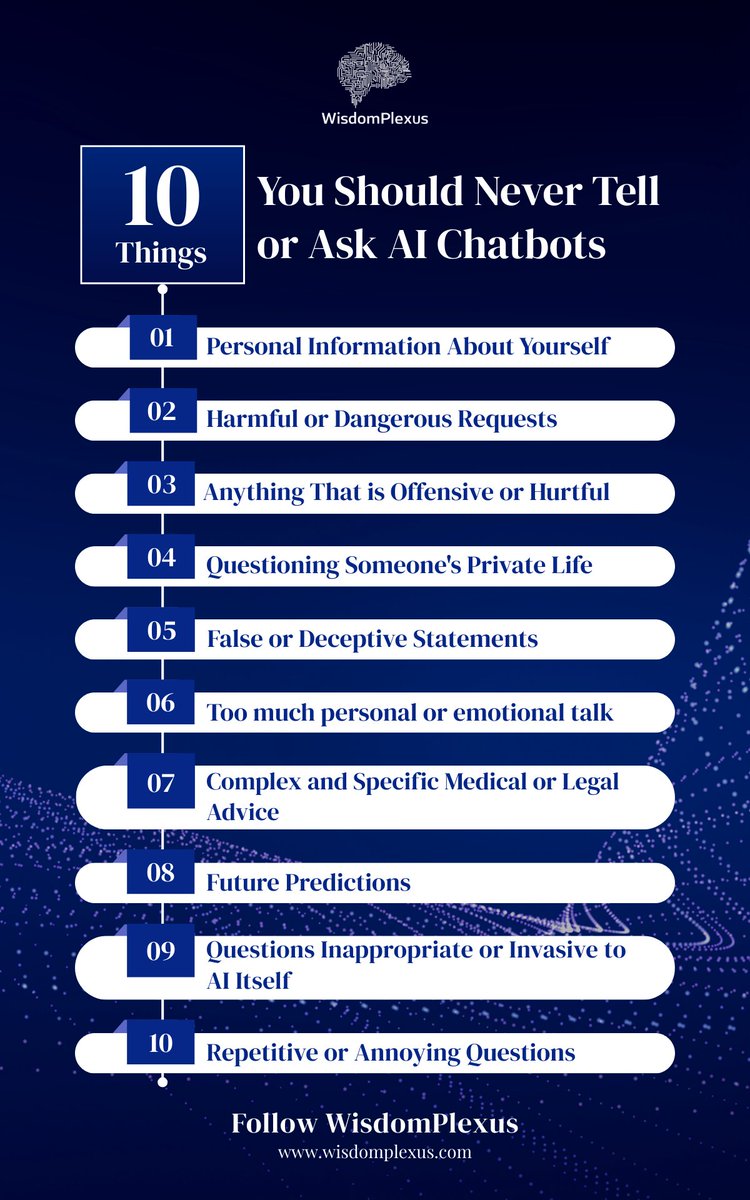 WisdomPlexus

10 Things

You Should Never Tell or Ask AI Chatbots

01 Personal Information About Yourself

02 Harmful or Dangerous Requests

03 Anything That is Offensive or Hurtful

04 Questioning Someone's Private Life

05 False or Deceptive Statements

06 Too much personal or emotional talk

07 Complex and Specific Medical or Legal Advice

08 Future Predictions

09 Questions Inappropriate or Invasive to AI Itself

10 Repetitive or Annoying Questions

Follow WisdomPlexus
www.wisdomplexus.com